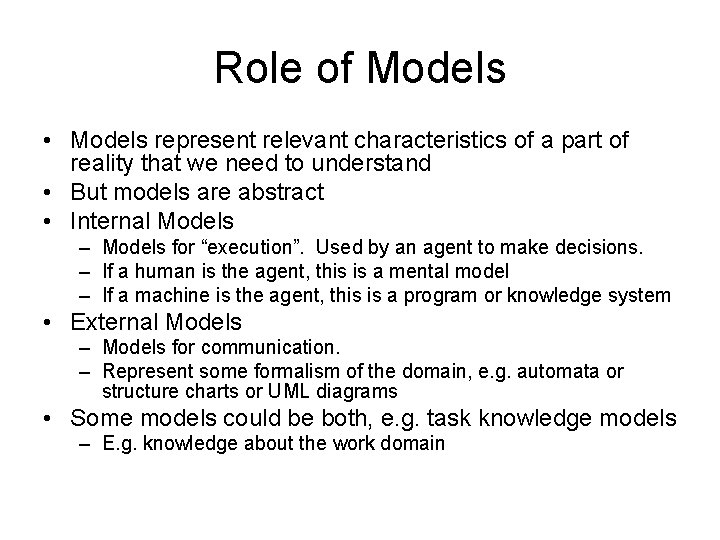 Role of Models

• Models represent relevant characteristics of a part of reality that we need to understand
• But models are abstract
• Internal Models
– Models for “execution”. Used by an agent to make decisions.
– If a human is the agent, this is a mental model
– If a machine is the agent, this is a program or knowledge system
• External Models
– Models for communication.
– Represent some formalism of the domain, e.g. automata or structure charts or UML diagrams
• Some models could be both, e.g. task knowledge models
– E.g. knowledge about the work domain